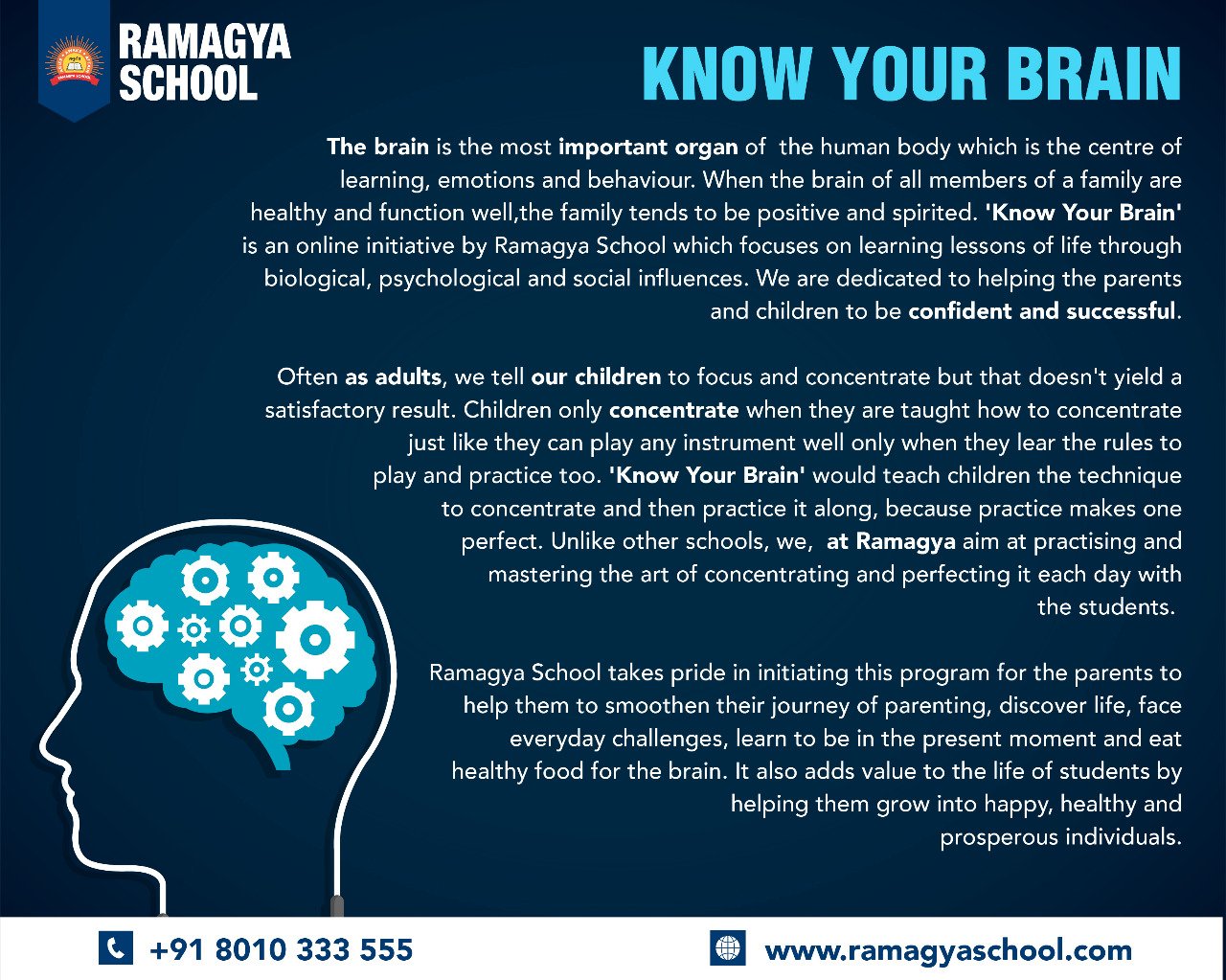 RAMAGYA SCHOOL

KNOW YOUR BRAIN

The brain is the most important organ of the human body which is the centre of learning, emotions and behaviour. When the brain of all members of a family are healthy and function well,the family tends to be positive and spirited. 'Know Your Brain' is an online initiative by Ramagya School which focuses on learning lessons of life through biological, psychological and social influences. We are dedicated to helping the parents and children to be confident and successful.

Often as adults, we tell our children to focus and concentrate but that doesn't yield a satisfactory result. Children only concentrate when they are taught how to concentrate just like they can play any instrument well only when they lear the rules to play and practice too. 'Know Your Brain' would teach children the technique to concentrate and then practice it along, because practice makes one perfect. Unlike other schools, we, at Ramagya aim at practising and mastering the art of concentrating and perfecting it each day with the students.

Ramagya School takes pride in initiating this program for the parents to help them to smoothen their journey of parenting, discover life, face everyday challenges, learn to be in the present moment and eat healthy food for the brain. It also adds value to the life of students by helping them grow into happy, healthy and prosperous individuals.

+91 8010 333 555

www.ramagyaschool.com